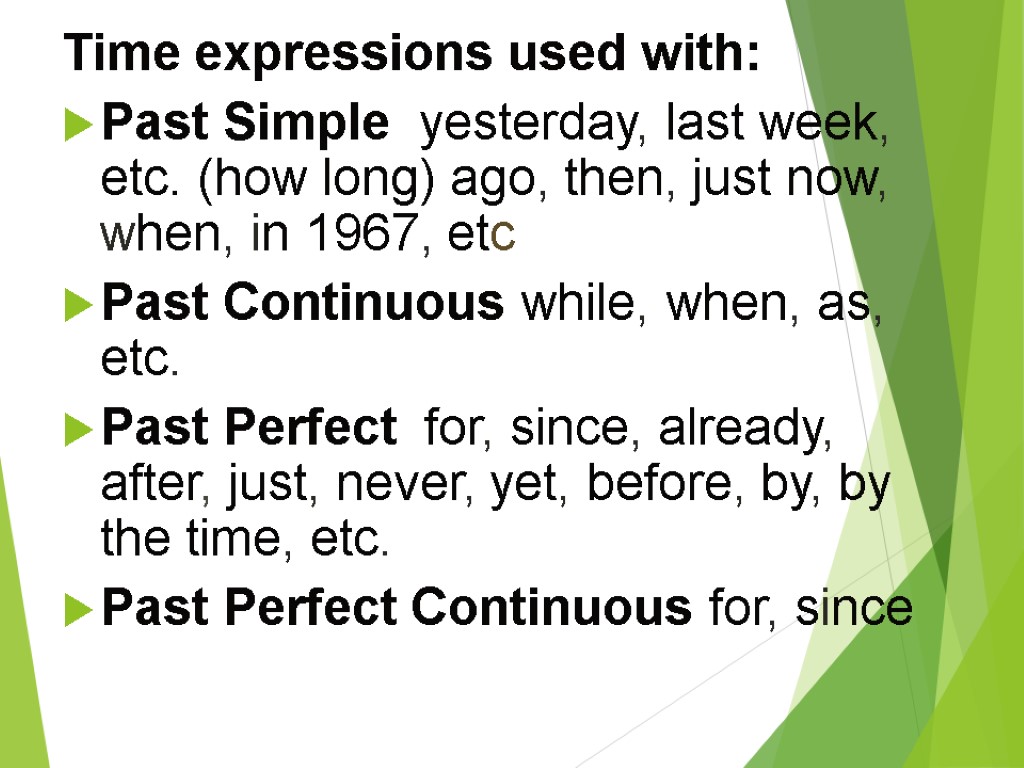 Time expressions used with:

Past Simple yesterday, last week, etc. (how long) ago, then, just now, when, in 1967, etc

Past Continuous while, when, as, etc.

Past Perfect for, since, already, after, just, never, yet, before, by, by the time, etc.

Past Perfect Continuous for, since